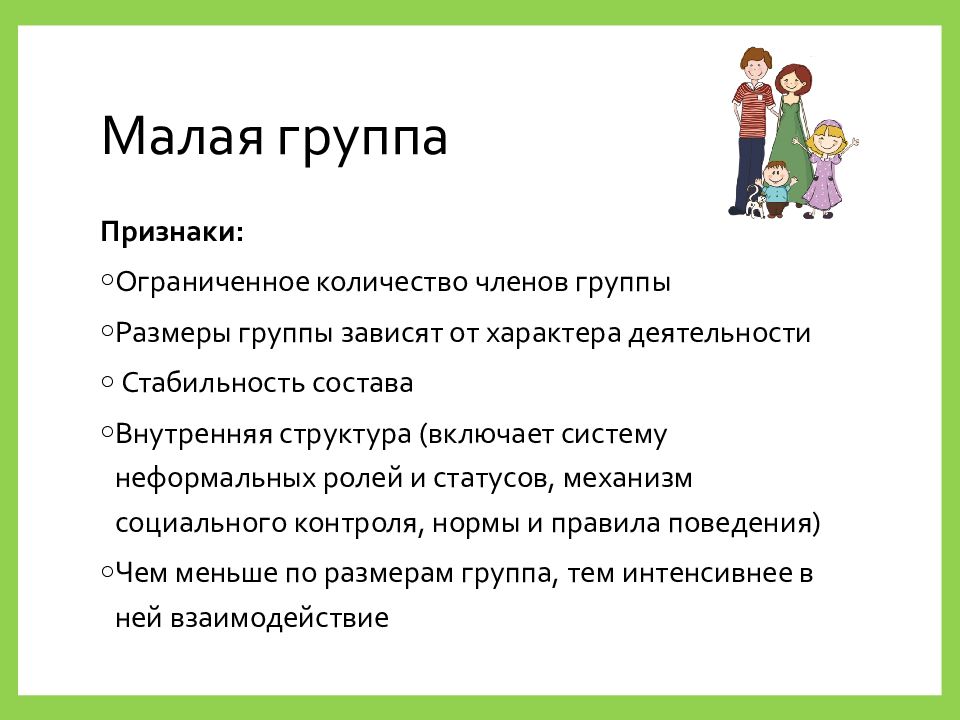 Малая группа

Признаки:

○Ограниченное количество членов группы

○Размеры группы зависят от характера деятельности

○ Стабильность состава

○Внутренняя структура (включает систему неформальных ролей и статусов, механизм социального контроля, нормы и правила поведения)

○Чем меньше по размерам группа, тем интенсивнее в ней взаимодействие